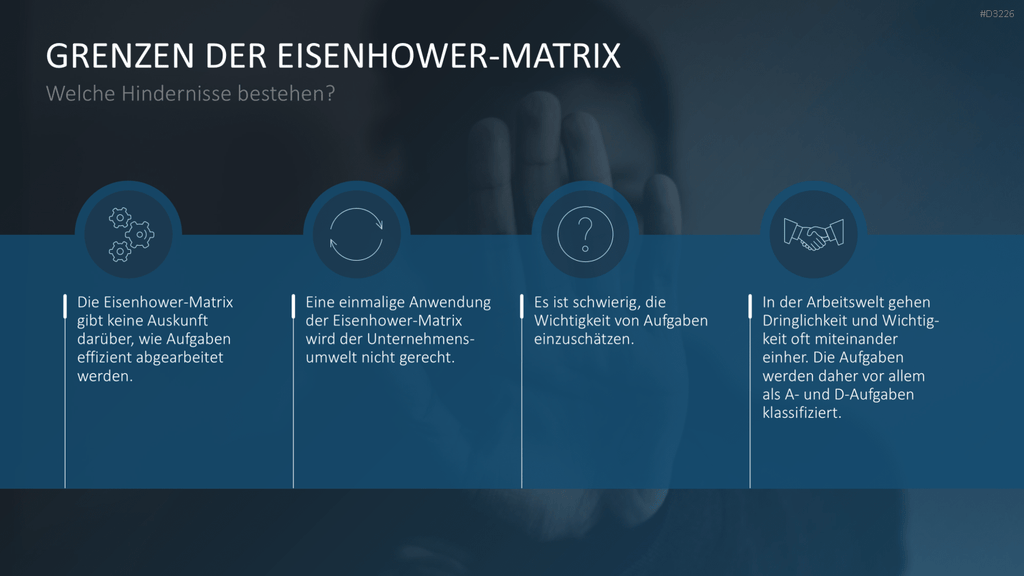 #D3226

GRENZEN DER EISENHOWER-MATRIX

Welche Hindernisse bestehen?

Die Eisenhower-Matrix gibt keine Auskunft darüber, wie Aufgaben effizient abgearbeitet werden.

Eine einmalige Anwendung der Eisenhower-Matrix wird der Unternehmensumwelt nicht gerecht.

Es ist schwierig, die Wichtigkeit von Aufgaben einzuschätzen.

In der Arbeitswelt gehen Dringlichkeit und Wichtigkeit oft miteinander einher. Die Aufgaben werden daher vor allem als A- und D-Aufgaben klassifiziert.